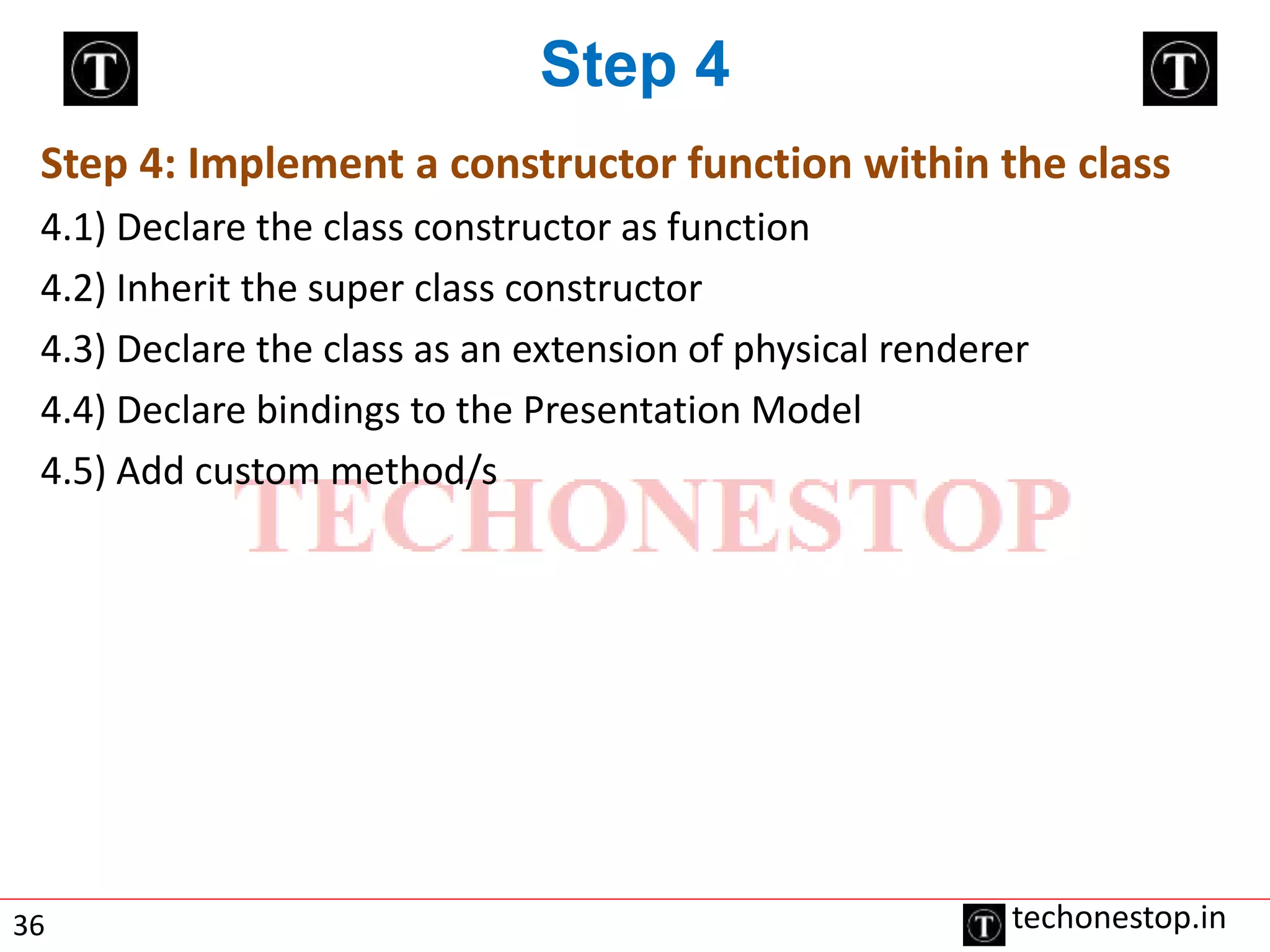 T

Step 4

T

Step 4: Implement a constructor function within the class

4.1) Declare the class constructor as function

4.2) Inherit the super class constructor

4.3) Declare the class as an extension of physical renderer

4.4) Declare bindings to the Presentation Model

4.5) Add custom method/s

TECHONESTOP

36

T techonestop.in